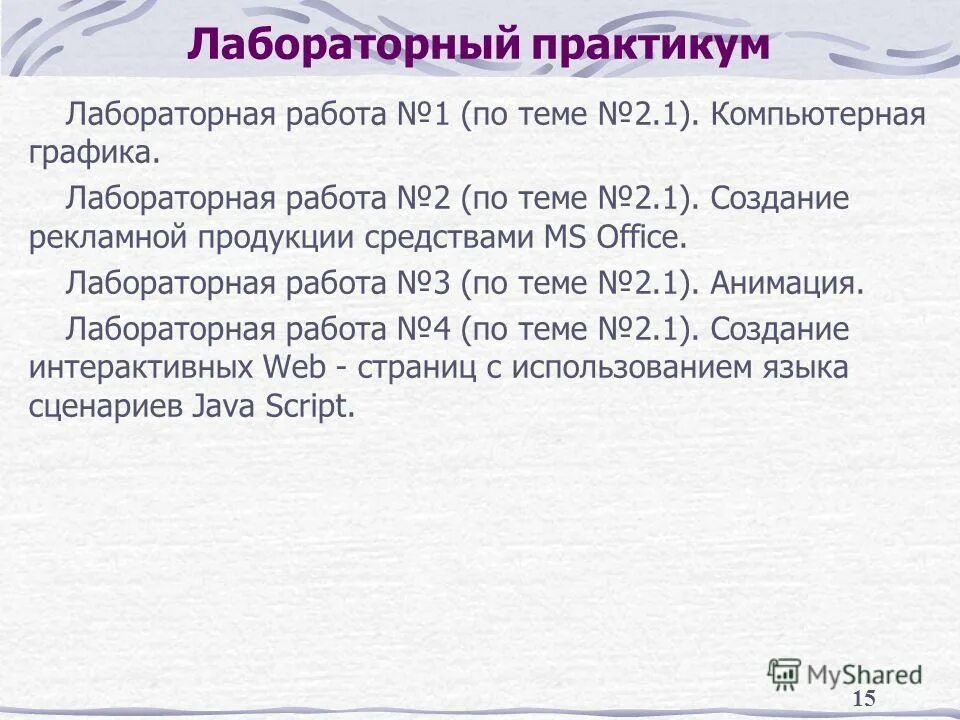 Лабораторный практикум

Лабораторная работа №1 (по теме №2.1). Компьютерная графика.

Лабораторная работа №2 (по теме №2.1). Создание рекламной продукции средствами MS Office.

Лабораторная работа №3 (по теме №2.1). Анимация.

Лабораторная работа №4 (по теме №2.1). Создание интерактивных Web - страниц с использованием языка сценариев Java Script.

MyShared

15